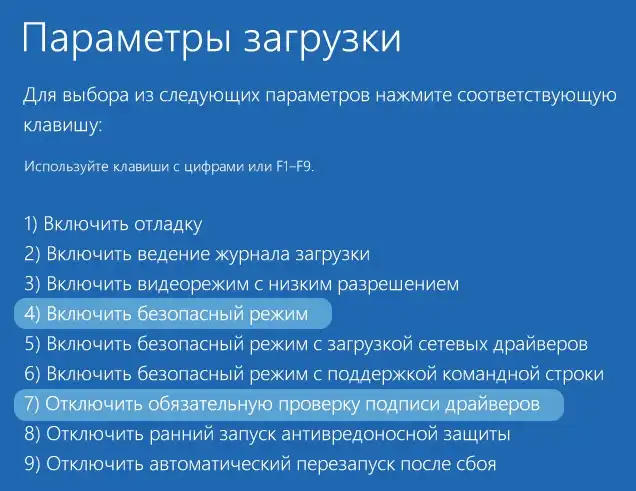 Параметры загрузки

Для выбора из следующих параметров нажмите соответствующую клавишу:

Используйте клавиши с цифрами или F1–F9.

1) Включить отладку
2) Включить ведение журнала загрузки
3) Включить видеорежим с низким разрешением
4) Включить безопасный режим
5) Включить безопасный режим с загрузкой сетевых драйверов
6) Включить безопасный режим с поддержкой командной строки
7) Отключить обязательную проверку подписи драйверов
8) Отключить ранний запуск антивредоносной защиты
9) Отключить автоматический перезапуск после сбоя